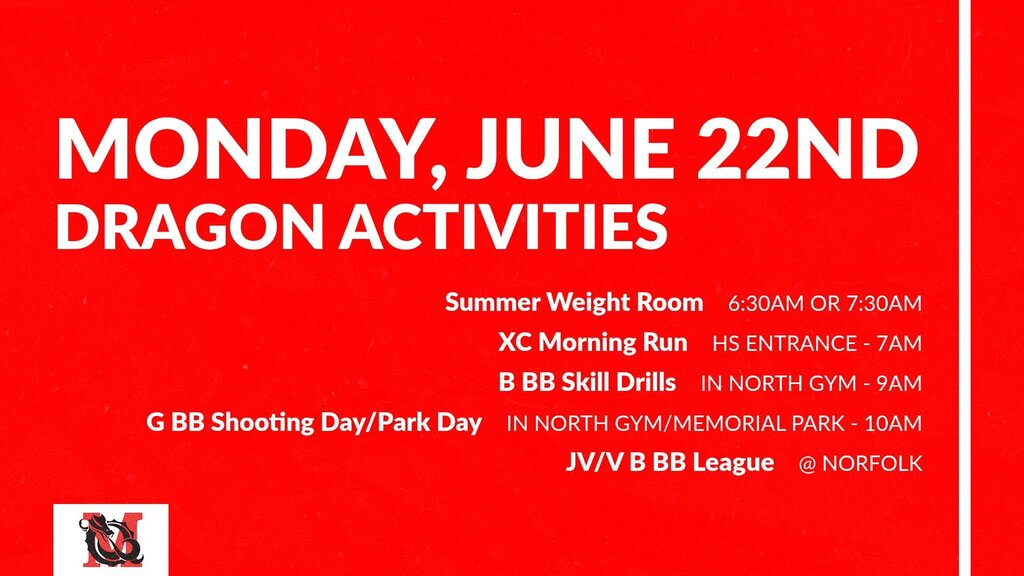 MONDAY, JUNE 22ND
DRAGON ACTIVITIES

Summer Weight Room 6:30AM OR 7:30AM
XC Morning Run HS ENTRANCE - 7AM
B BB Skill Drills IN NORTH GYM - 9AM
G BB Shooting Day/Park Day IN NORTH GYM/MEMORIAL PARK - 10AM
JV/V B BB League @ NORFOLK

M